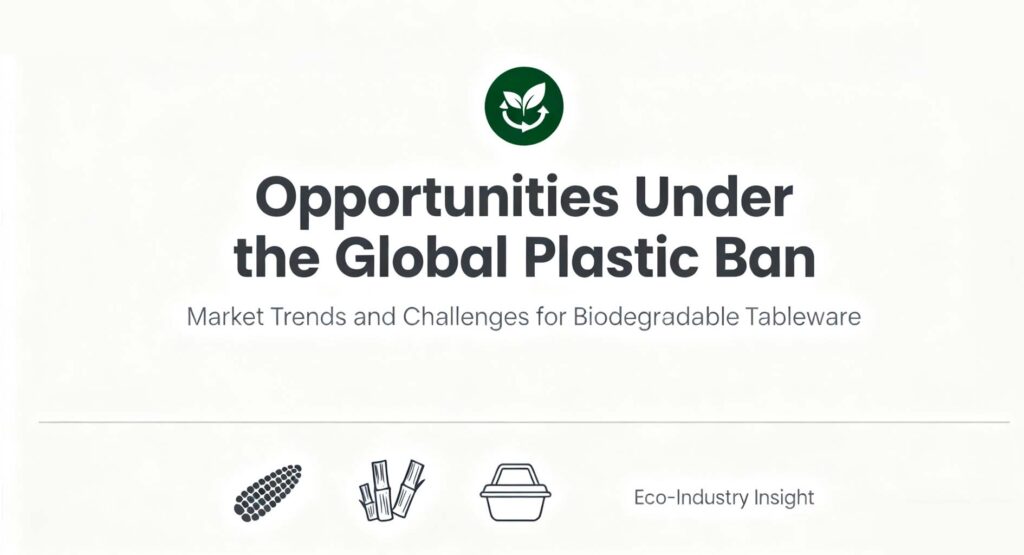 Opportunities Under the Global Plastic Ban

Market Trends and Challenges for Biodegradable Tableware

Eco-Industry Insight